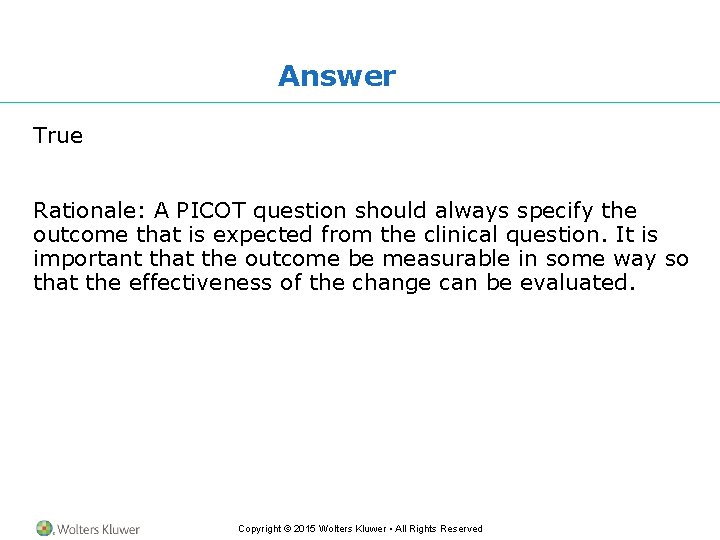 Answer

True

Rationale: A PICOT question should always specify the outcome that is expected from the clinical question. It is important that the outcome be measurable in some way so that the effectiveness of the change can be evaluated.

Wolters Kluwer

Copyright © 2015 Wolters Kluwer • All Rights Reserved